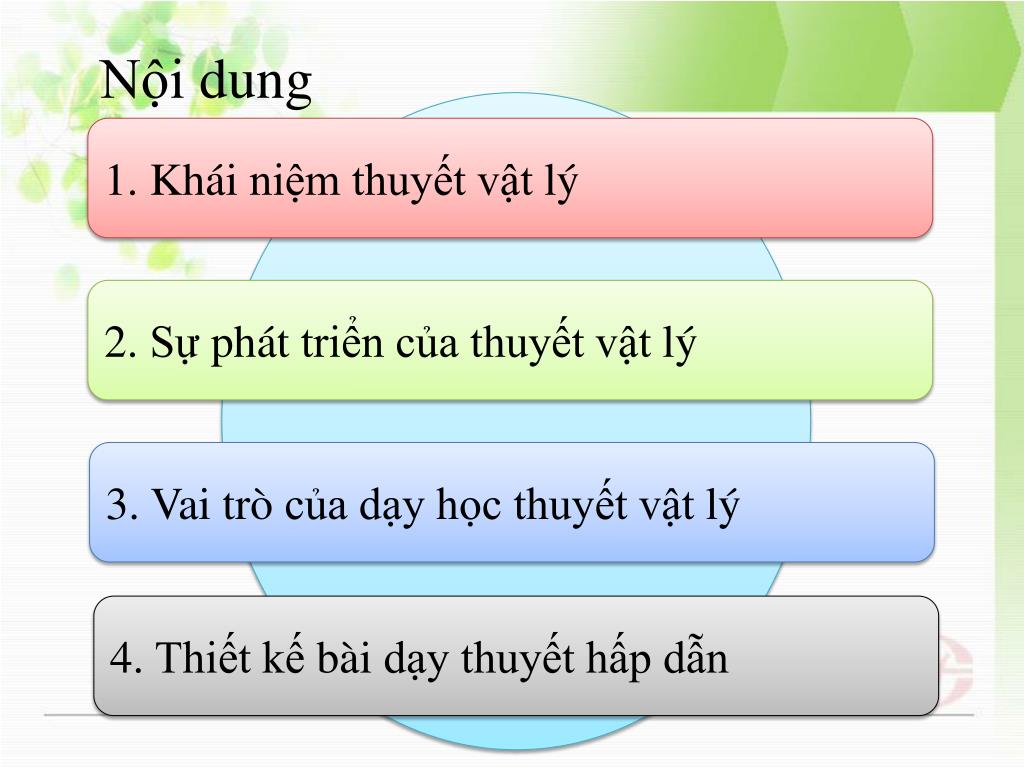 Nội dung

1. Khái niệm thuyết vật lý

2. Sự phát triển của thuyết vật lý

3. Vai trò của dạy học thuyết vật lý

4. Thiết kế bài dạy thuyết hấp dẫn